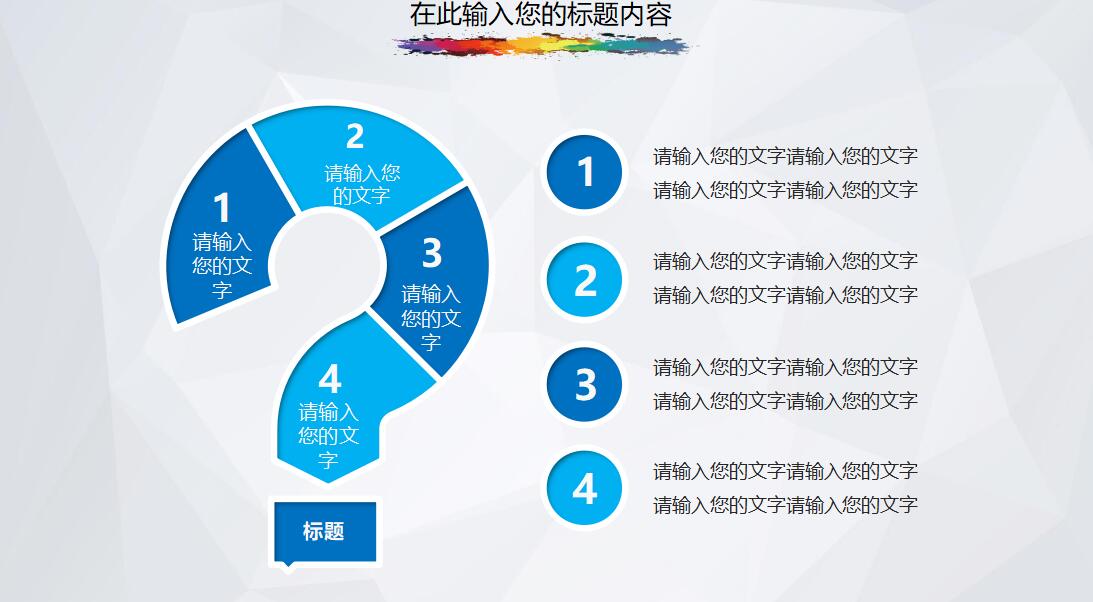 在此输入您的标题内容

1
请输入您的文字

2
请输入您的文字

3
请输入您的文字

4
请输入您的文字

标题

1
请输入您的文字请输入您的文字
请输入您的文字请输入您的文字

2
请输入您的文字请输入您的文字
请输入您的文字请输入您的文字

3
请输入您的文字请输入您的文字
请输入您的文字请输入您的文字

4
请输入您的文字请输入您的文字
请输入您的文字请输入您的文字